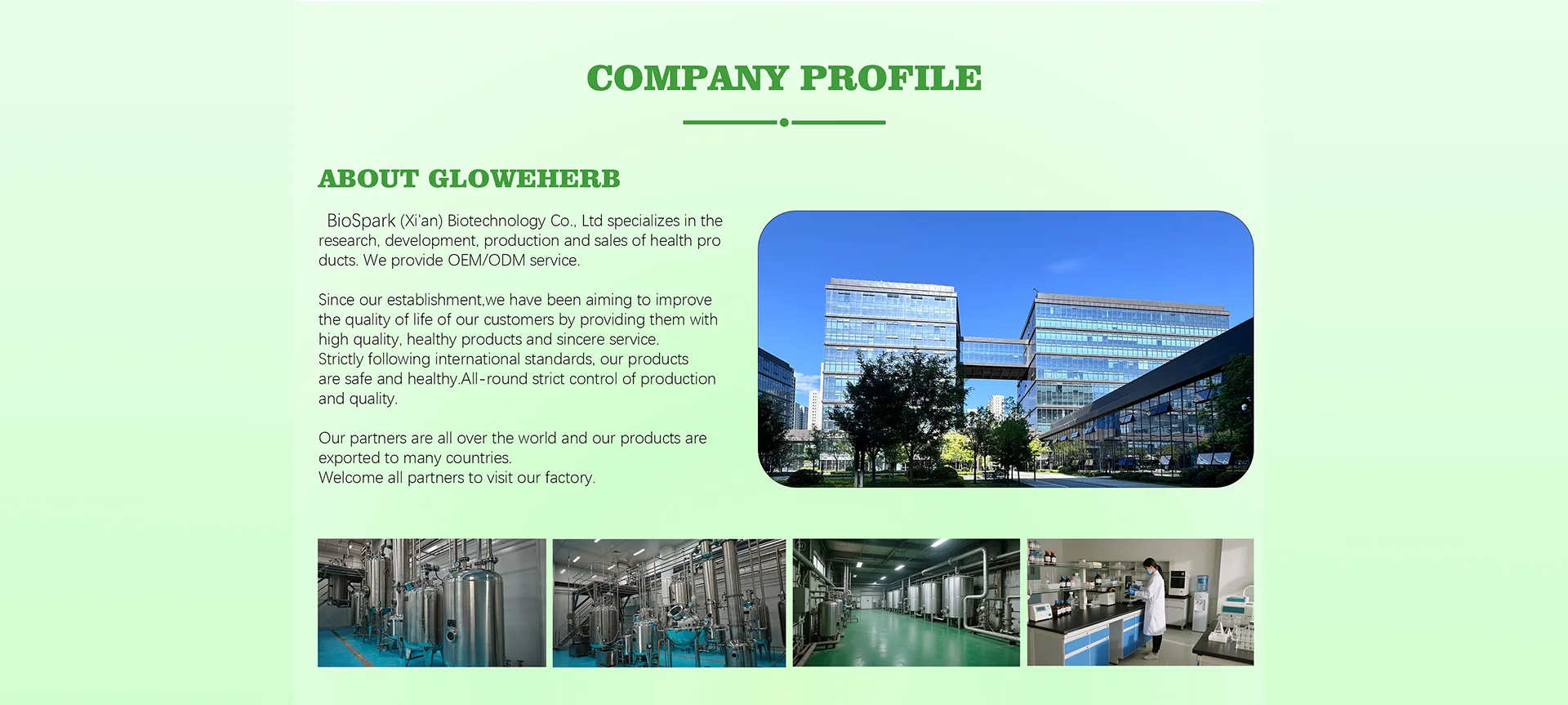 COMPANY PROFILE

ABOUT GLOWEHERB

BioSpark (Xi'an) Biotechnology Co., Ltd specializes in the research, development, production and sales of health pro ducts. We provide OEM/ODM service.

Since our establishment,we have been aiming to improve the quality of life of our customers by providing them with high quality, healthy products and sincere service.
Strictly following international standards, our products are safe and healthy.All-round strict control of production and quality.

Our partners are all over the world and our products are exported to many countries.
Welcome all partners to visit our factory.